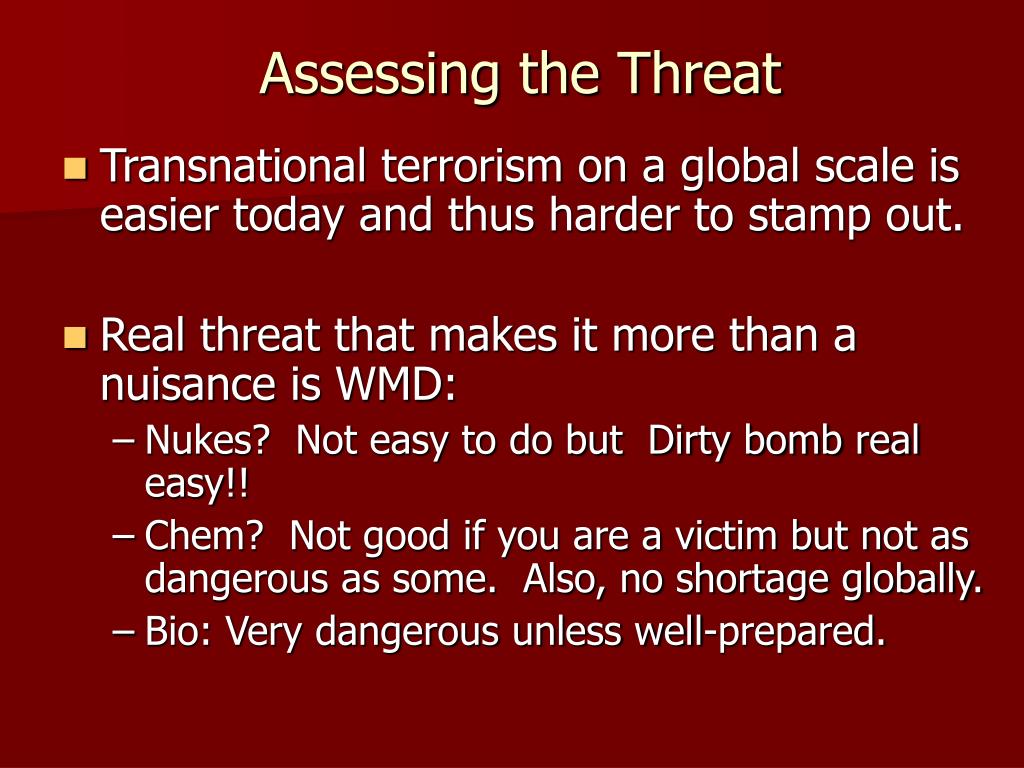 Assessing the Threat

Transnational terrorism on a global scale is easier today and thus harder to stamp out.

Real threat that makes it more than a nuisance is WMD:

– Nukes? Not easy to do but Dirty bomb real easy!!

– Chem? Not good if you are a victim but not as dangerous as some. Also, no shortage globally.

– Bio: Very dangerous unless well-prepared.